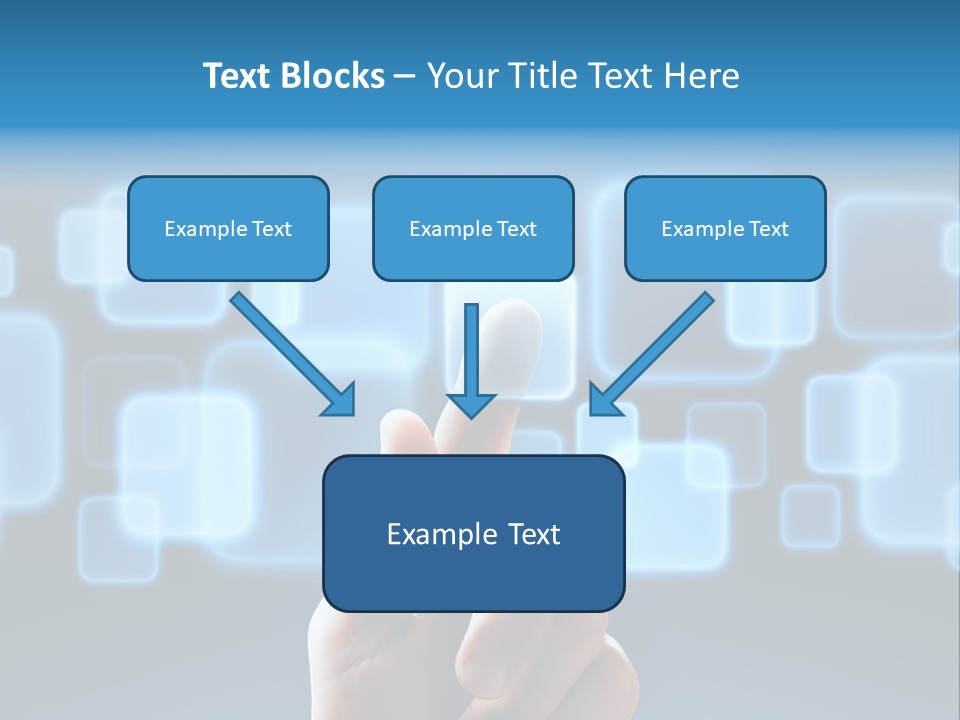 Text Blocks – Your Title Text Here

Example Text

Example Text

Example Text

Example Text